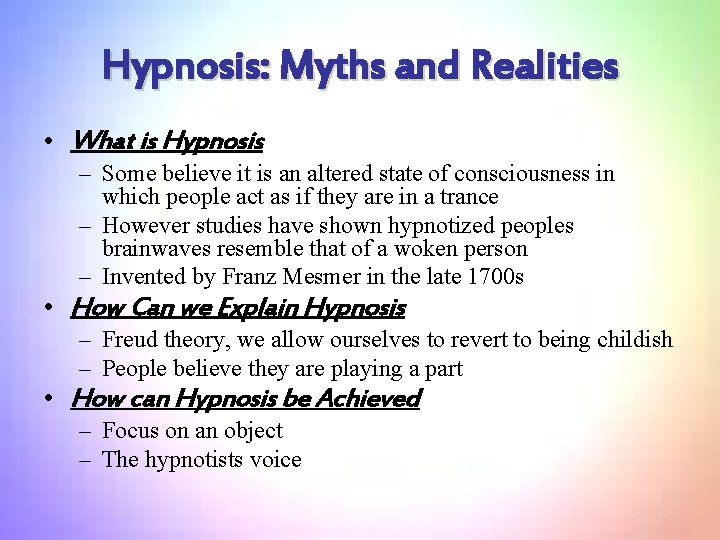 Hypnosis: Myths and Realities

• What is Hypnosis
– Some believe it is an altered state of consciousness in which people act as if they are in a trance
– However studies have shown hypnotized peoples brainwaves resemble that of a woken person
– Invented by Franz Mesmer in the late 1700s
• How Can we Explain Hypnosis
– Freud theory, we allow ourselves to revert to being childish
– People believe they are playing a part
• How can Hypnosis be Achieved
– Focus on an object
– The hypnotists voice